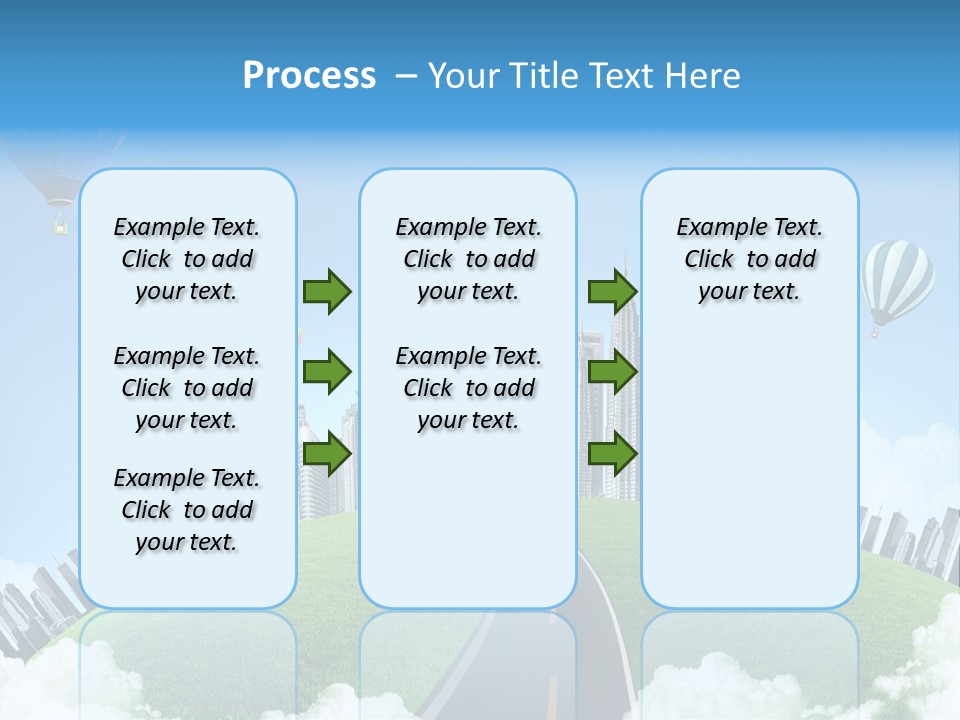 Process – Your Title Text Here

Example Text. Click to add your text.

Example Text. Click to add your text.

Example Text. Click to add your text.

Example Text. Click to add your text.

Example Text. Click to add your text.

Example Text. Click to add your text.